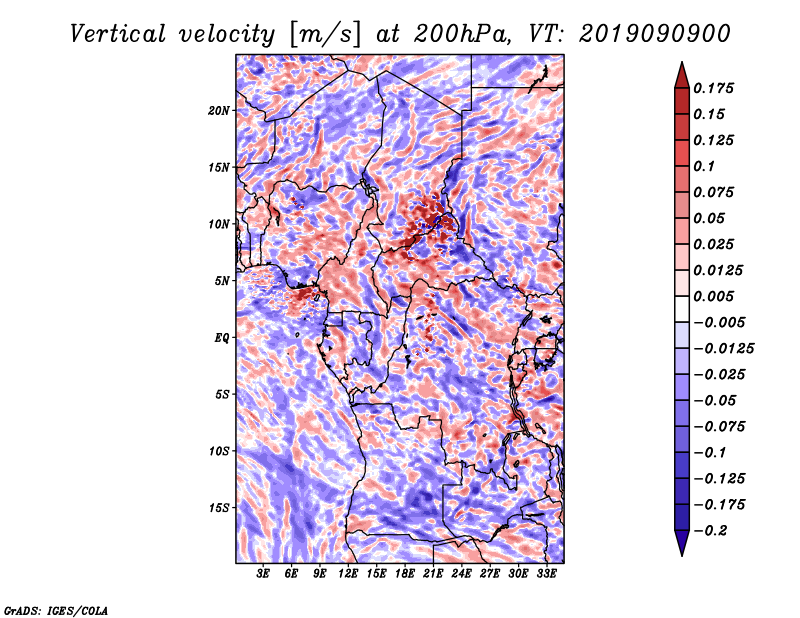 Vertical velocity [m/s] at 200hPa, VT: 2019090900

20N
15N
10N
5N
EQ
5S
10S
15S

3E 6E 9E 12E 15E 18E 21E 24E 27E 30E 33E

0.175
0.15
0.125
0.1
0.075
0.05
0.025
0.0125
0.005
−0.005
−0.0125
−0.025
−0.05
−0.075
−0.1
−0.125
−0.175
−0.2

GrADS: IGES/COLA